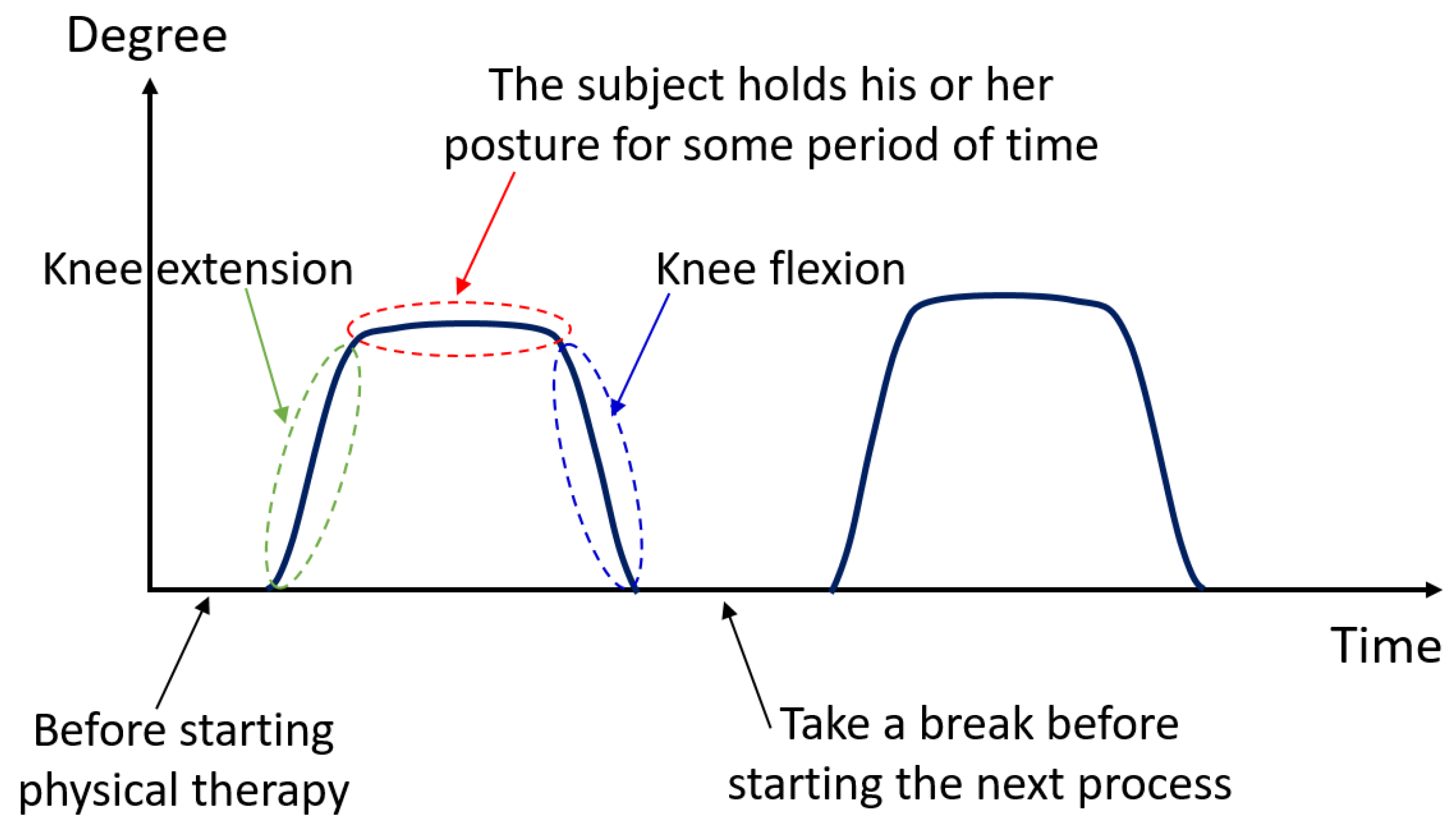 Degree

The subject holds his or her posture for some period of time

Knee extension

Knee flexion

Time

Before starting physical therapy

Take a break before starting the next process